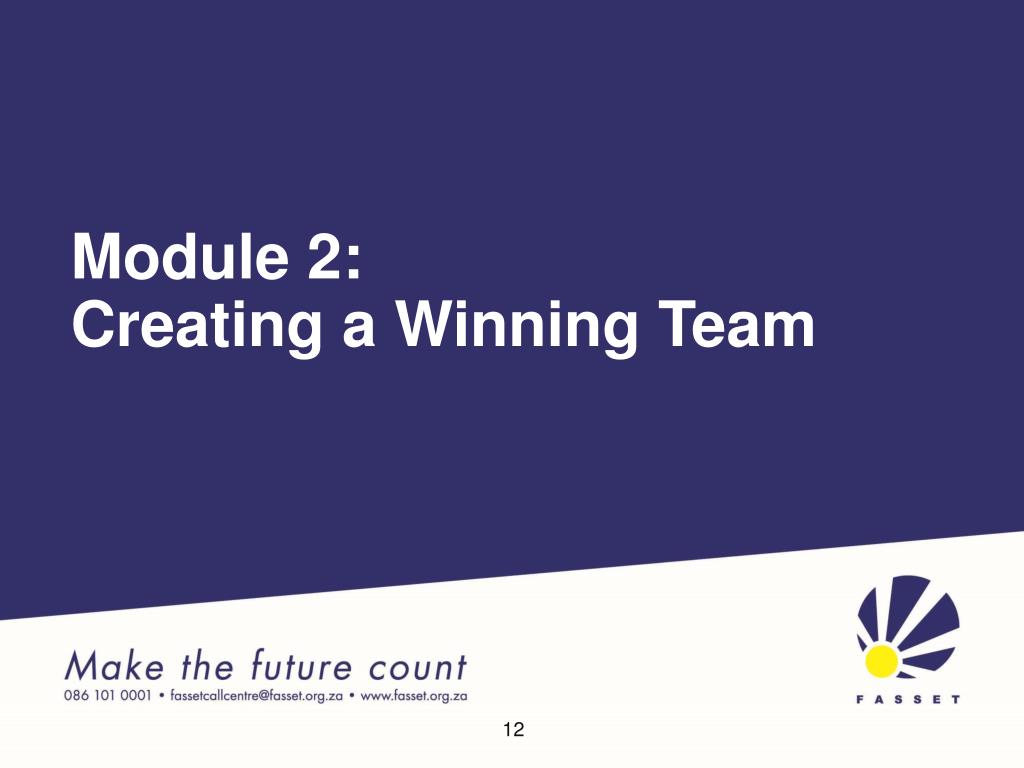 Module 2:
Creating a Winning Team

Make the future count
086 101 0001 • fassetcallcentre@fasset.org.za • www.fasset.org.za

FASSET

12